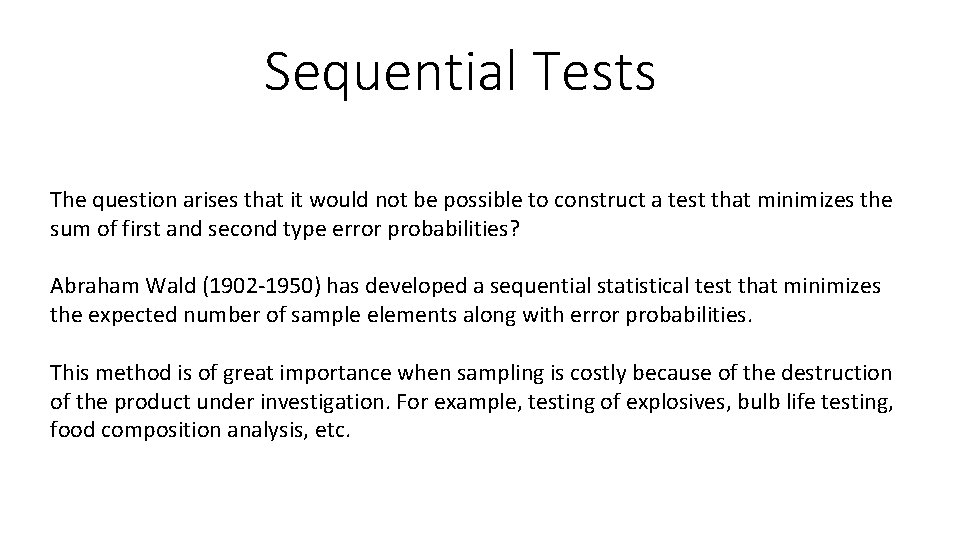 Sequential Tests

The question arises that it would not be possible to construct a test that minimizes the sum of first and second type error probabilities?

Abraham Wald (1902-1950) has developed a sequential statistical test that minimizes the expected number of sample elements along with error probabilities.

This method is of great importance when sampling is costly because of the destruction of the product under investigation. For example, testing of explosives, bulb life testing, food composition analysis, etc.